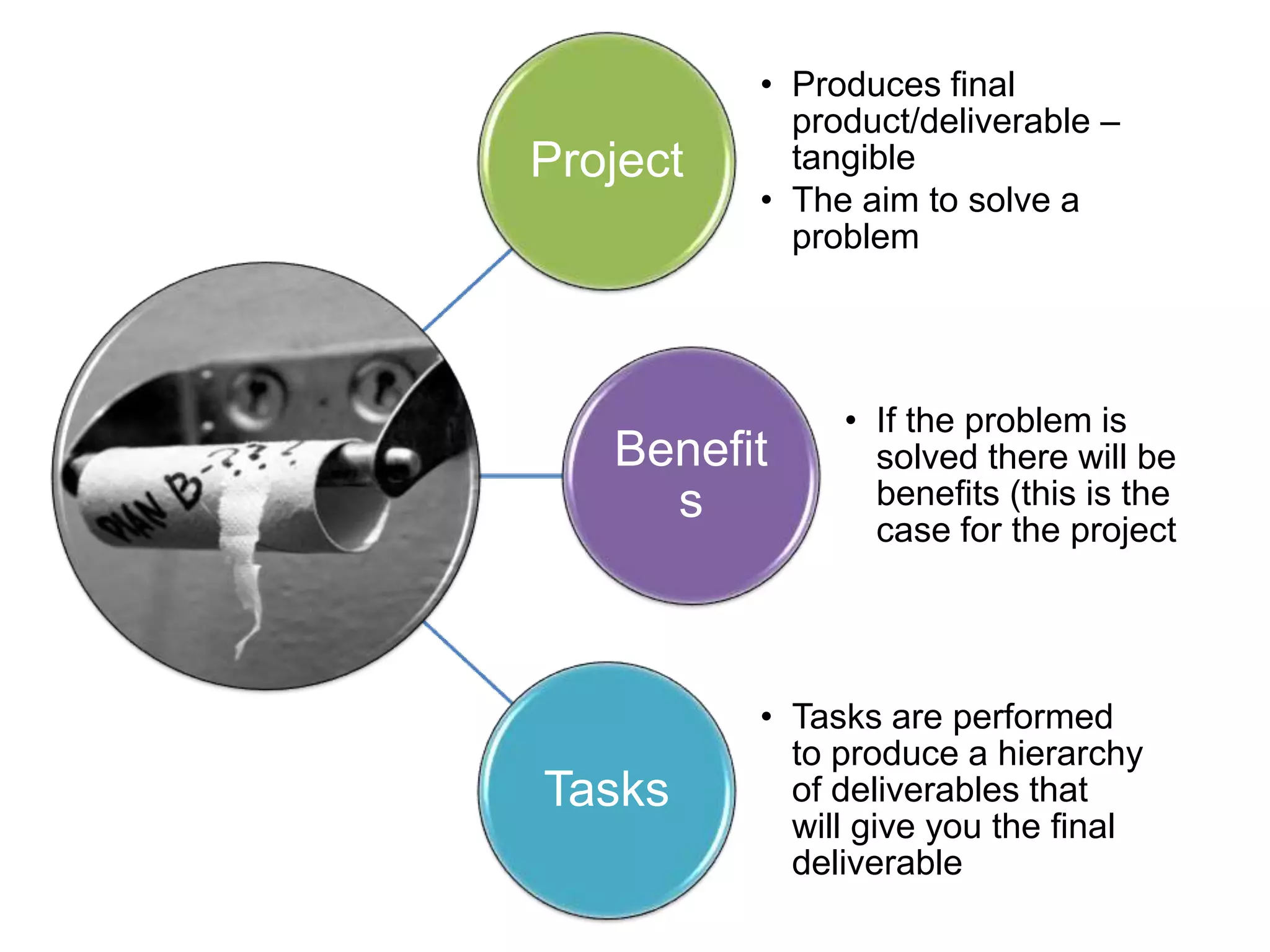 PLAN B-???

Project

• Produces final product/deliverable – tangible
• The aim to solve a problem

Benefit
s

• If the problem is solved there will be benefits (this is the case for the project

Tasks

• Tasks are performed to produce a hierarchy of deliverables that will give you the final deliverable